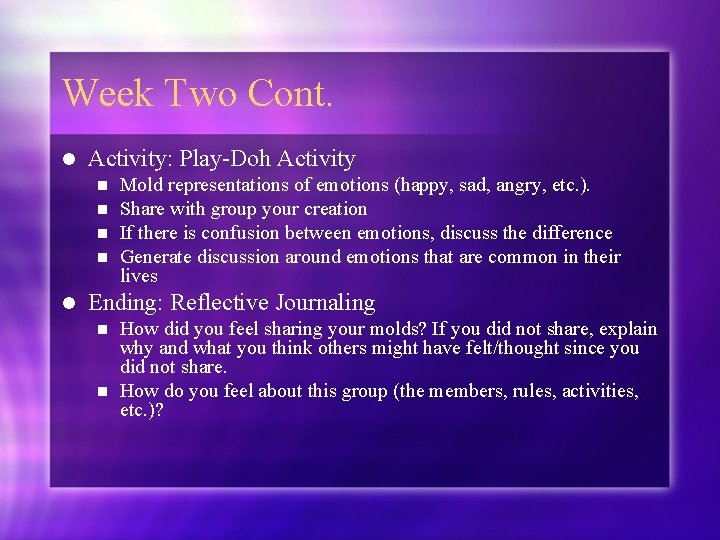 Week Two Cont.

- Activity: Play-Doh Activity
  - Mold representations of emotions (happy, sad, angry, etc.).
  - Share with group your creation
  - If there is confusion between emotions, discuss the difference
  - Generate discussion around emotions that are common in their lives
- Ending: Reflective Journaling
  - How did you feel sharing your molds? If you did not share, explain why and what you think others might have felt/thought since you did not share.
  - How do you feel about this group (the members, rules, activities, etc.)?